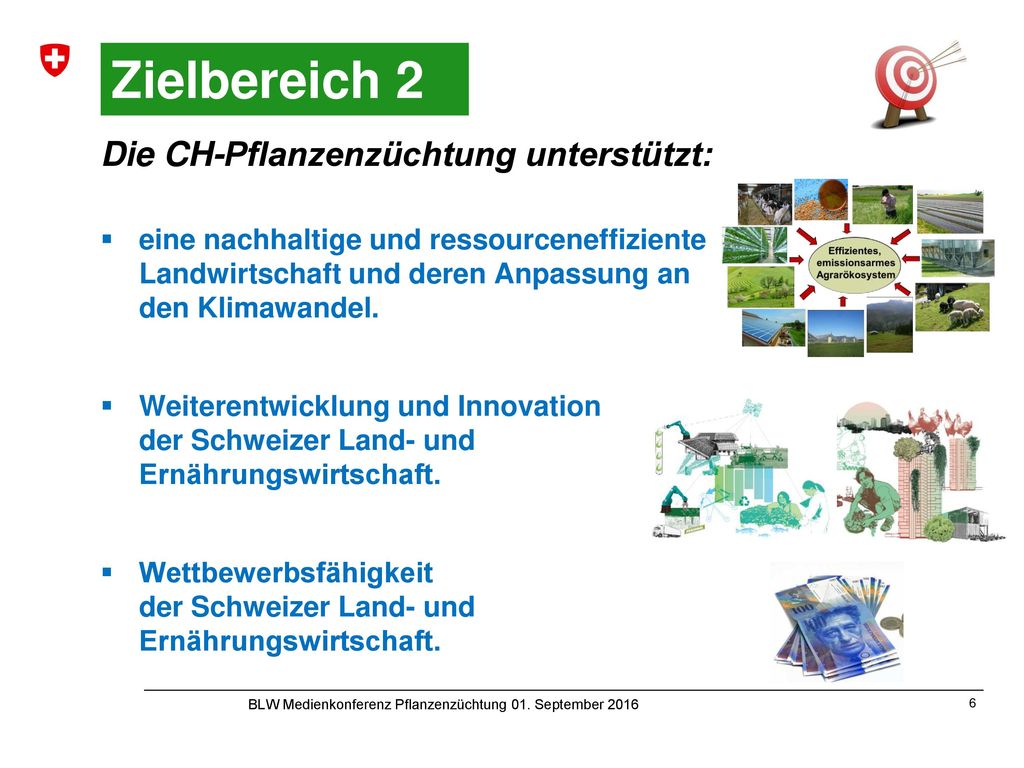 Zielbereich 2

Die CH-Pflanzenzüchtung unterstützt:

▪ eine nachhaltige und ressourceneffiziente Landwirtschaft und deren Anpassung an den Klimawandel.

Effizientes, emissionsarmes Agrarökosystem

▪ Weiterentwicklung und Innovation der Schweizer Land- und Ernährungswirtschaft.

▪ Wettbewerbsfähigkeit der Schweizer Land- und Ernährungswirtschaft.

BLW Medienkonferenz Pflanzenzüchtung 01. September 2016

6